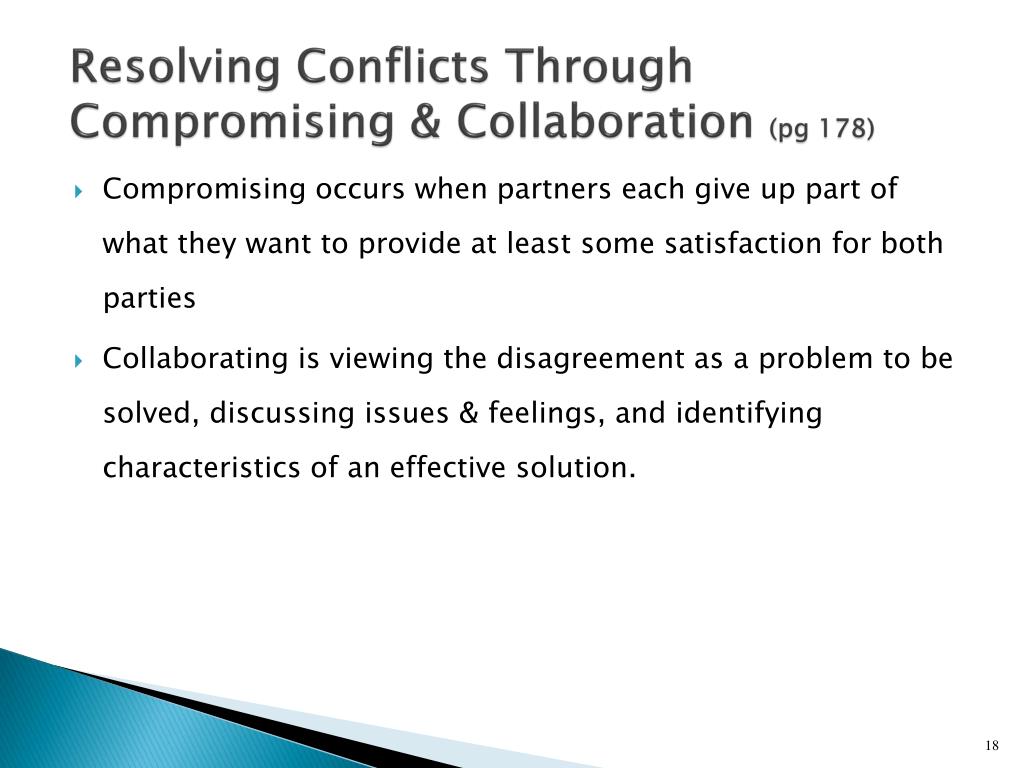 Resolving Conflicts Through Compromising & Collaboration (pg 178)

Compromising occurs when partners each give up part of what they want to provide at least some satisfaction for both parties

Collaborating is viewing the disagreement as a problem to be solved, discussing issues & feelings, and identifying characteristics of an effective solution.

18